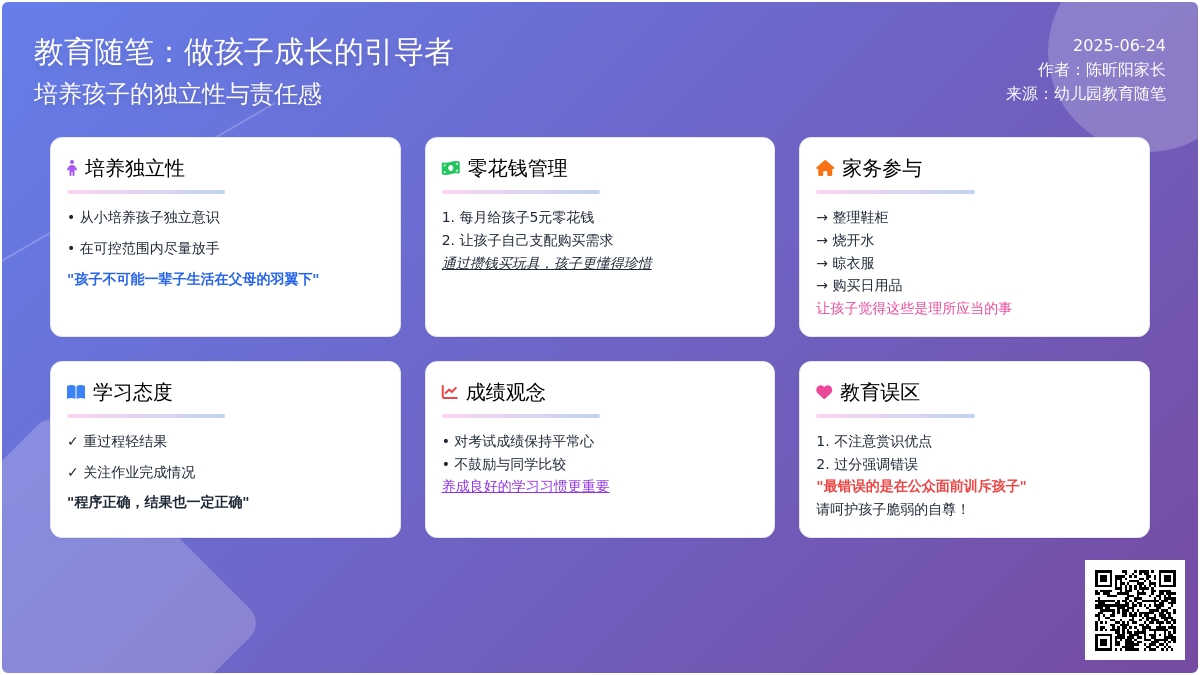 教育随笔：做孩子成长的引导者

培养孩子的独立性与责任感

2025-06-24
作者：陈昕阳家长
来源：幼儿园教育随笔

培养独立性

• 从小培养孩子独立意识
• 在可控范围内尽量放手
"孩子不可能一辈子生活在父母的羽翼下"

零花钱管理

1. 每月给孩子5元零花钱
2. 让孩子自己支配购买需求
通过攒钱买玩具，孩子更懂得珍惜

家务参与

→ 整理鞋柜
→ 烧开水
→ 晾衣服
→ 购买日用品
让孩子觉得这些是理所应当的事

学习态度

✓ 重过程轻结果
✓ 关注作业完成情况
"程序正确，结果也一定正确"

成绩观念

• 对考试成绩保持平常心
• 不鼓励与同学比较
养成良好的学习习惯更重要

教育误区

1. 不注意赏识优点
2. 过分强调错误
"最错误的是在公众面前训斥孩子"
请呵护孩子脆弱的自尊！